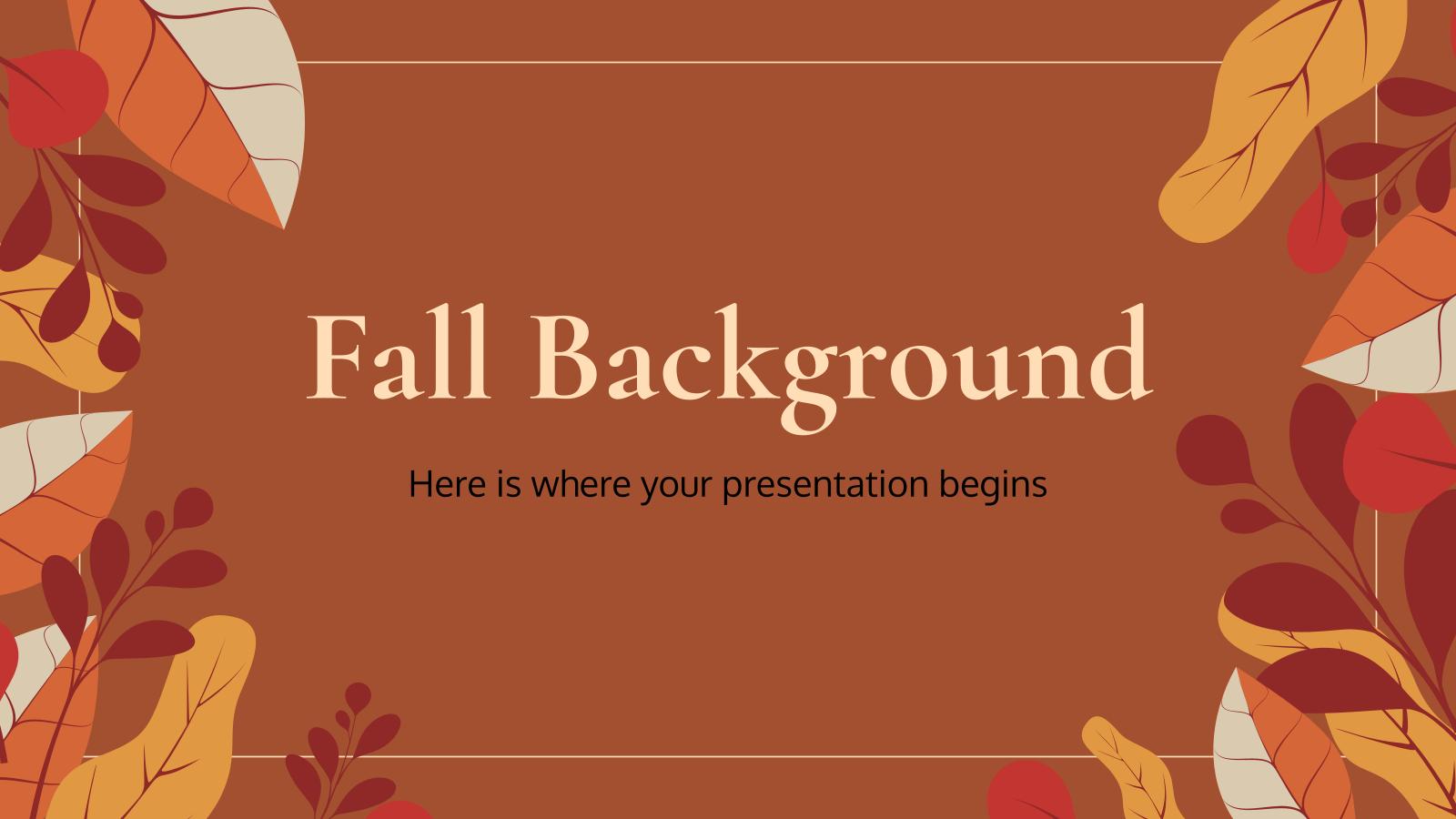 Fall Background

Here is where your presentation begins